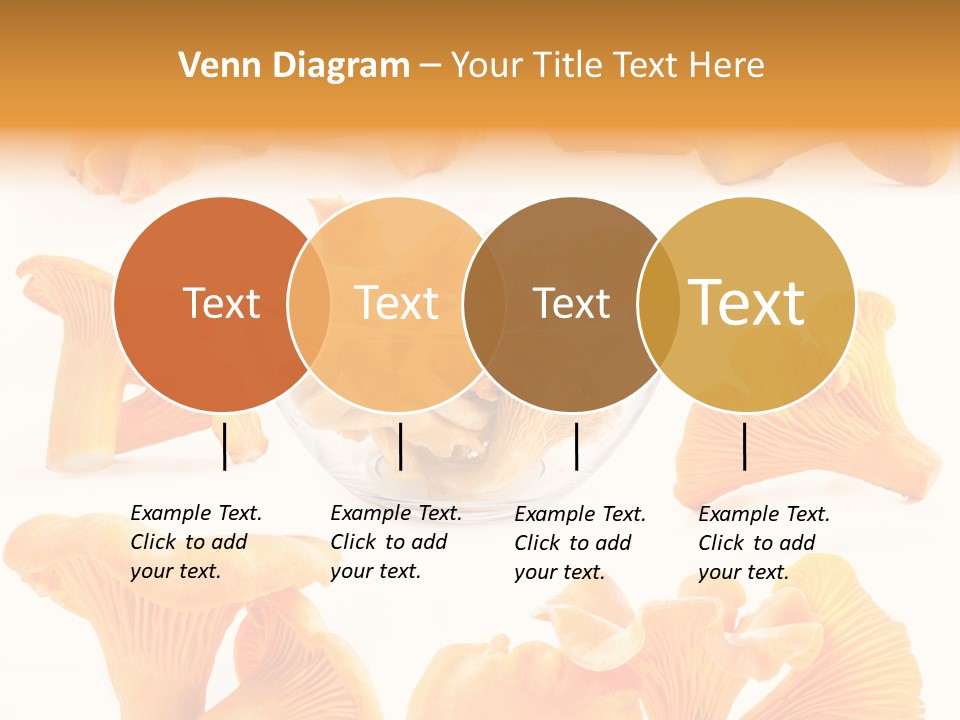 Venn Diagram – Your Title Text Here

Text

Text

Text

Text

Example Text. Click to add your text.

Example Text. Click to add your text.

Example Text. Click to add your text.

Example Text. Click to add your text.